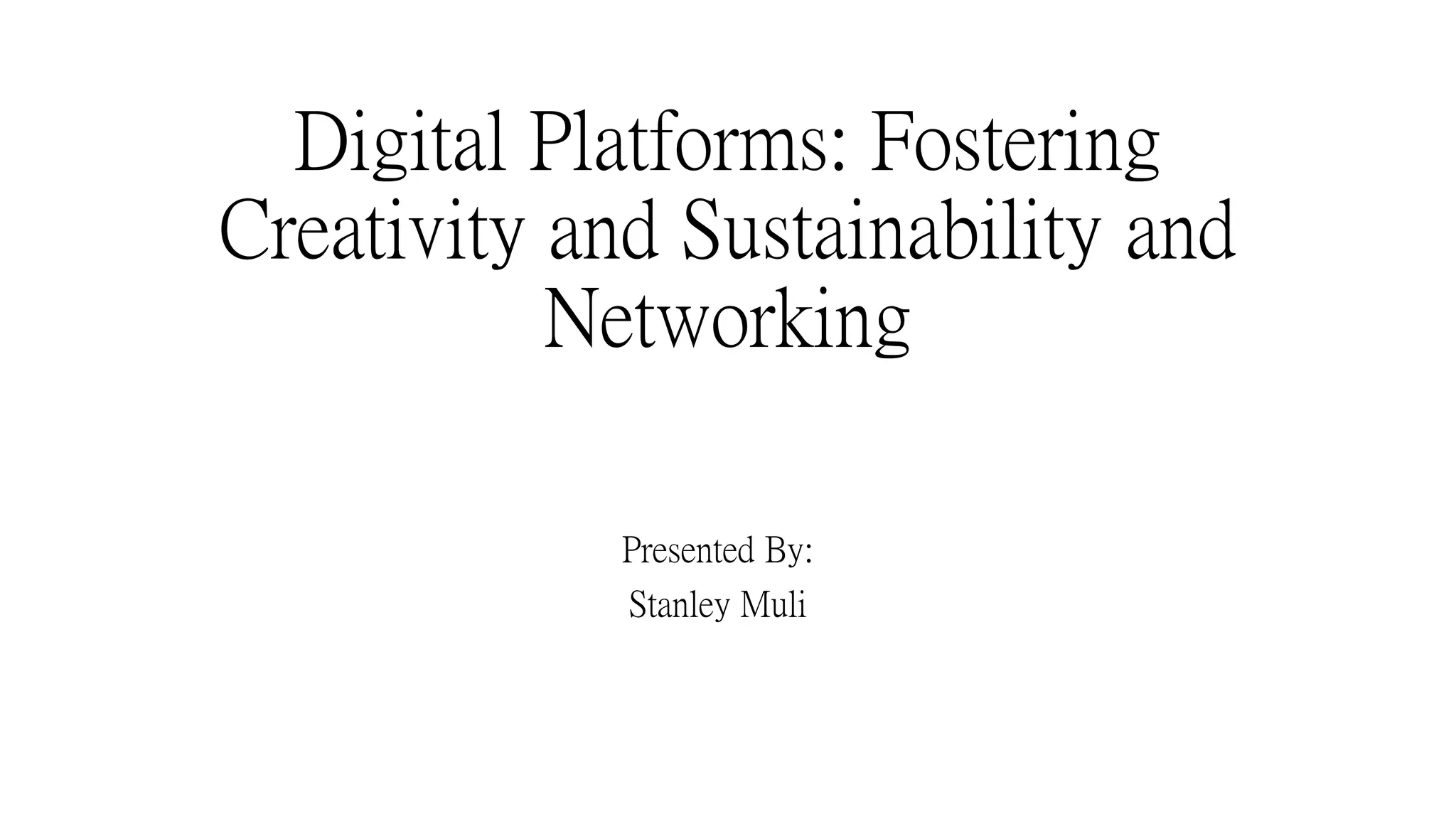 Digital Platforms: Fostering Creativity and Sustainability and Networking

Presented By:
Stanley Muli